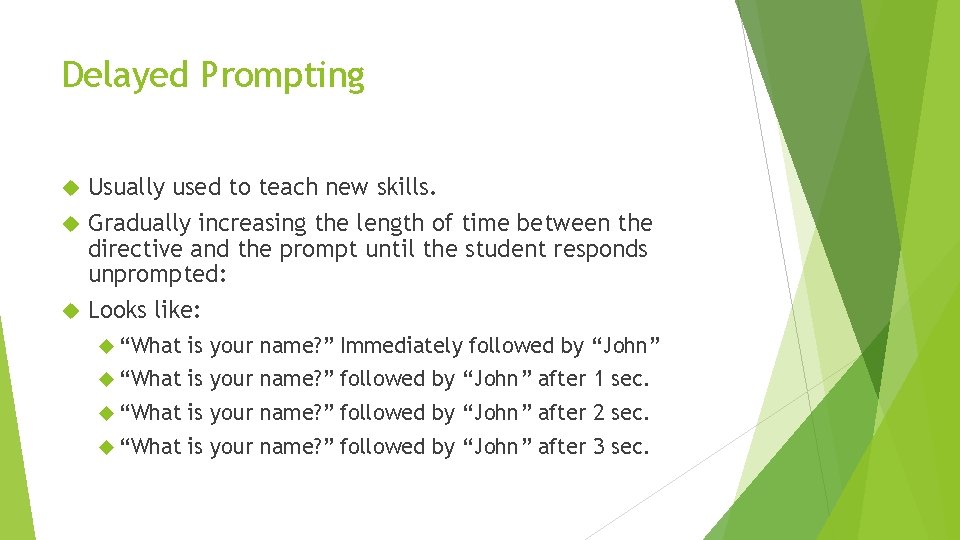 Delayed Prompting

Usually used to teach new skills.

Gradually increasing the length of time between the directive and the prompt until the student responds unprompted:

Looks like:

“What is your name?” Immediately followed by “John”

“What is your name?” followed by “John” after 1 sec.

“What is your name?” followed by “John” after 2 sec.

“What is your name?” followed by “John” after 3 sec.